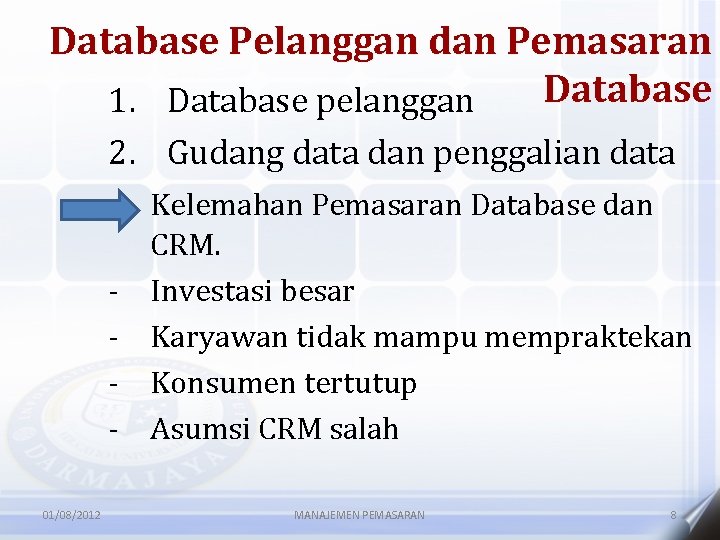 Database Pelanggan dan Pemasaran Database

1. Database pelanggan
2. Gudang data dan penggalian data

Kelemahan Pemasaran Database dan CRM.

- Investasi besar
- Karyawan tidak mampu mempraktekan
- Konsumen tertutup
- Asumsi CRM salah

DARMAJAYA

01/08/2012

MANAJEMEN PEMASARAN

8